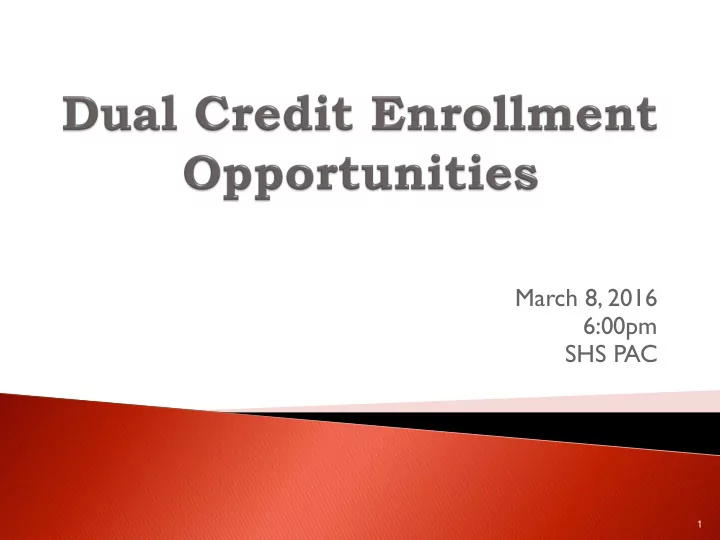 Dual Credit Enrollment Opportunities

March 8, 2016
6:00pm
SHS PAC

1